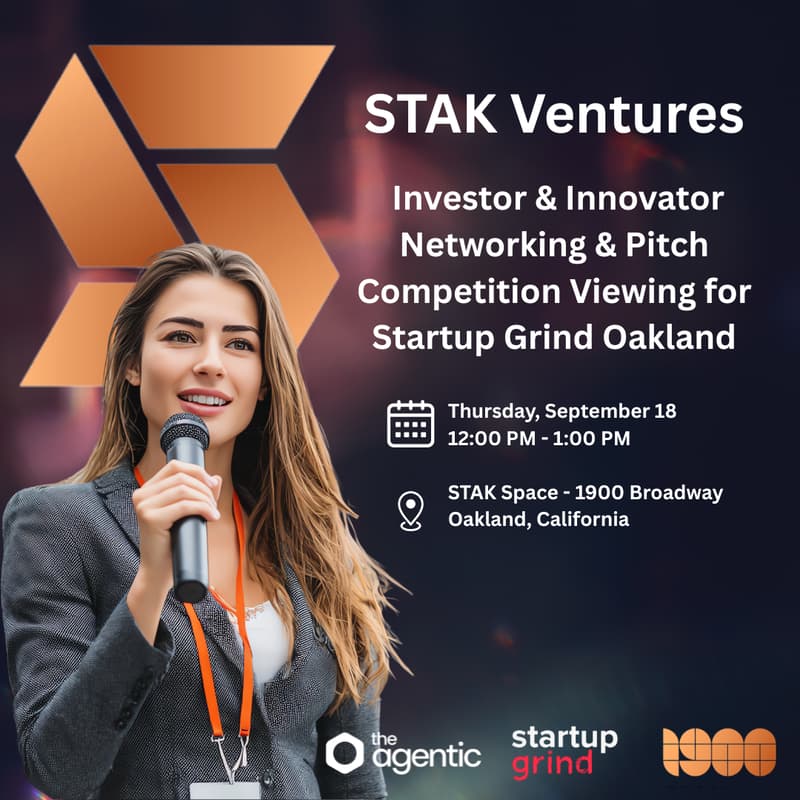 STAK Ventures

Investor & Innovator Networking & Pitch Competition Viewing for Startup Grind Oakland

Thursday, September 18
12:00 PM - 1:00 PM

STAK Space - 1900 Broadway
Oakland, California

the agentic

startup grind

1900